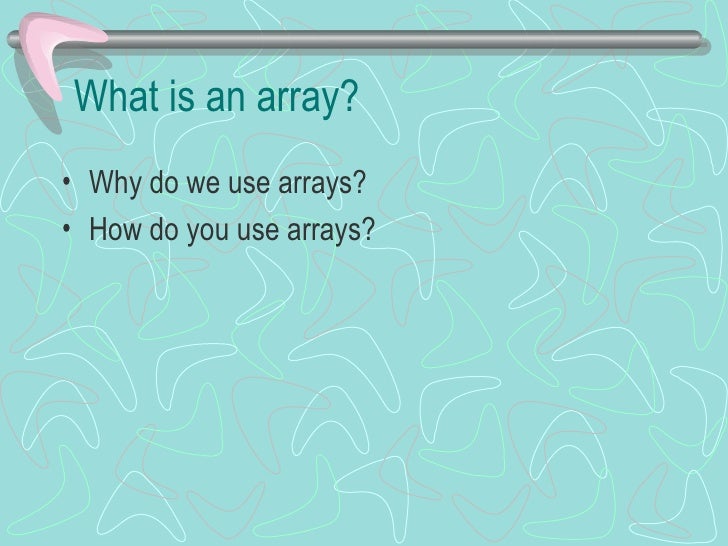 What is an array?

• Why do we use arrays?
• How do you use arrays?